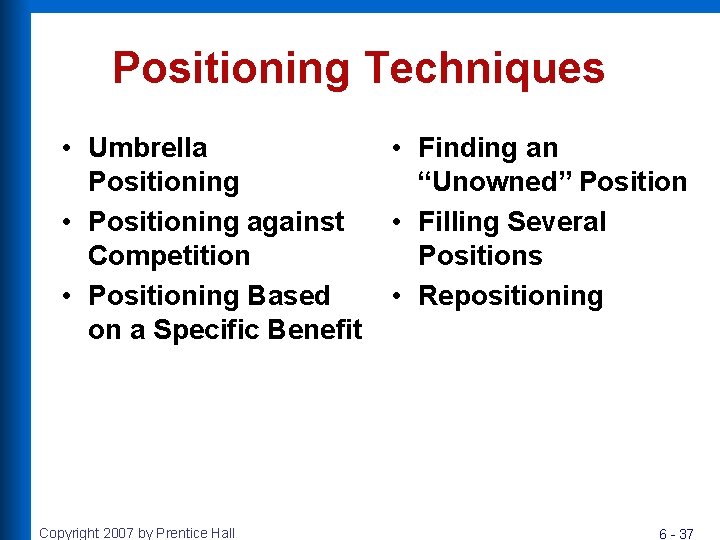 Positioning Techniques

• Umbrella Positioning
• Positioning against Competition
• Positioning Based on a Specific Benefit

• Finding an “Unowned” Position
• Filling Several Positions
• Repositioning

Copyright 2007 by Prentice Hall

6 - 37